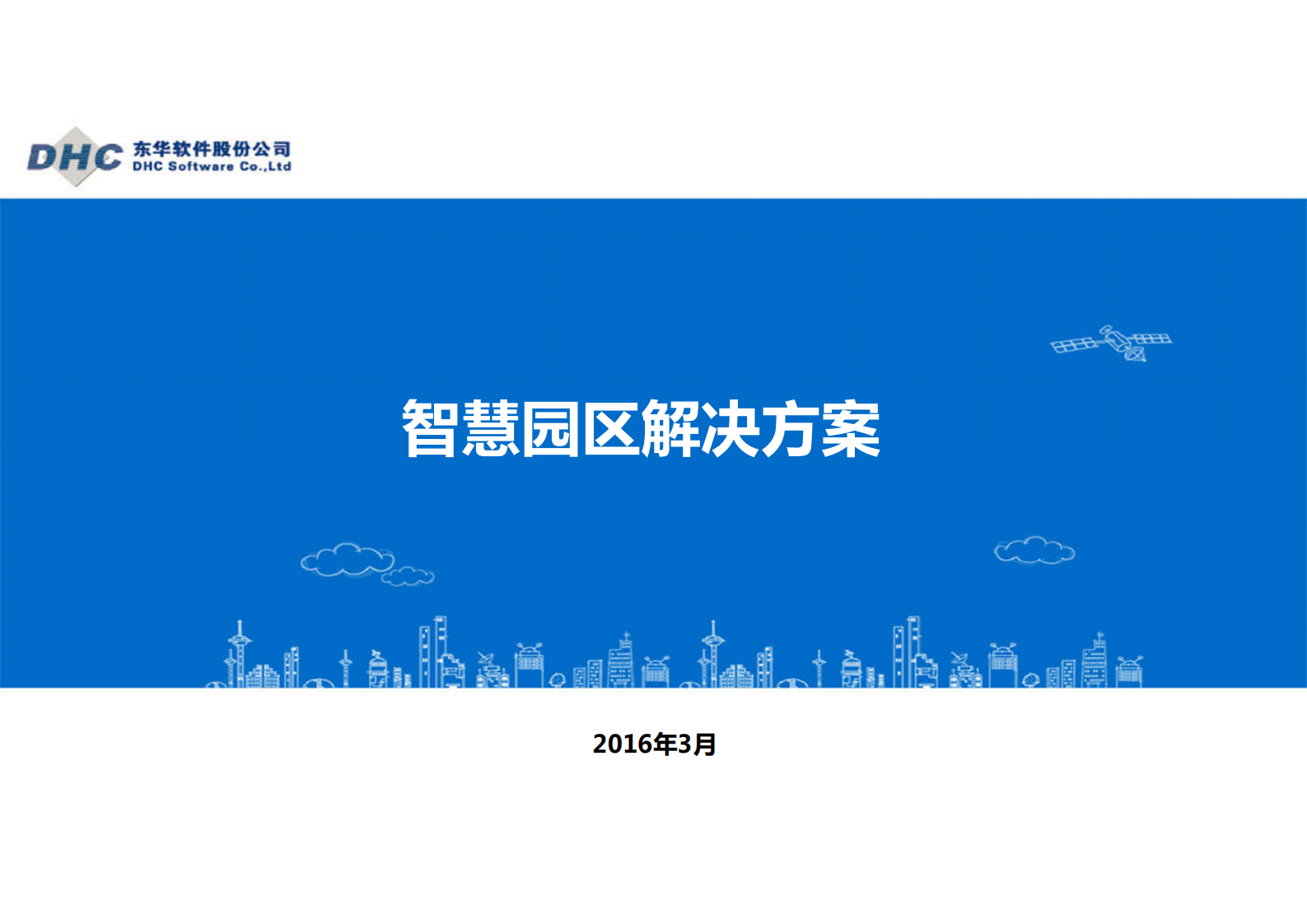 DHC 东华软件股份公司
DHC Software Co.,Ltd

智慧园区解决方案

2016年3月